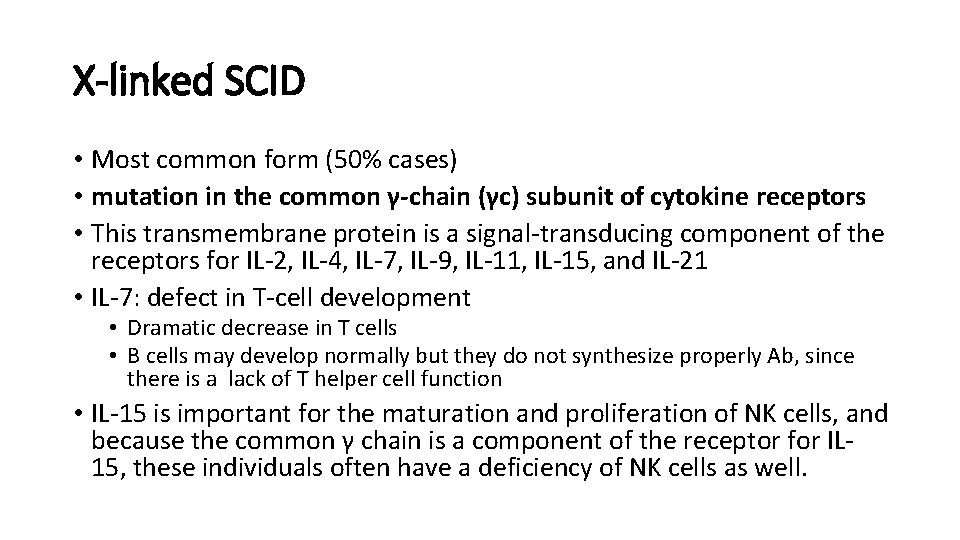 X-linked SCID

• Most common form (50% cases)
• mutation in the common γ-chain (γc) subunit of cytokine receptors
• This transmembrane protein is a signal-transducing component of the receptors for IL-2, IL-4, IL-7, IL-9, IL-11, IL-15, and IL-21
• IL-7: defect in T-cell development
 • Dramatic decrease in T cells
 • B cells may develop normally but they do not synthesize properly Ab, since there is a lack of T helper cell function
• IL-15 is important for the maturation and proliferation of NK cells, and because the common γ chain is a component of the receptor for IL-15, these individuals often have a deficiency of NK cells as well.